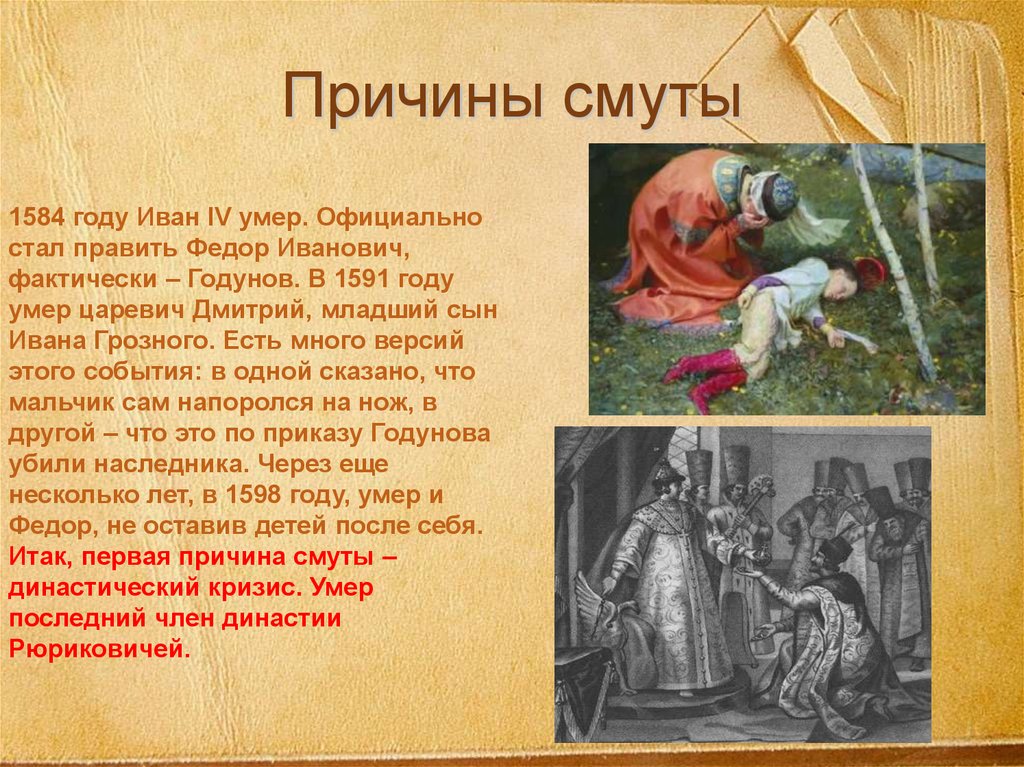 Причины смуты

1584 году Иван IV умер. Официально стал править Федор Иванович, фактически – Годунов. В 1591 году умер царевич Дмитрий, младший сын Ивана Грозного. Есть много версий этого события: в одной сказано, что мальчик сам напоролся на нож, в другой – что это по приказу Годунова убили наследника. Через еще несколько лет, в 1598 году, умер и Федор, не оставив детей после себя. Итак, первая причина смуты – династический кризис. Умер последний член династии Рюриковичей.